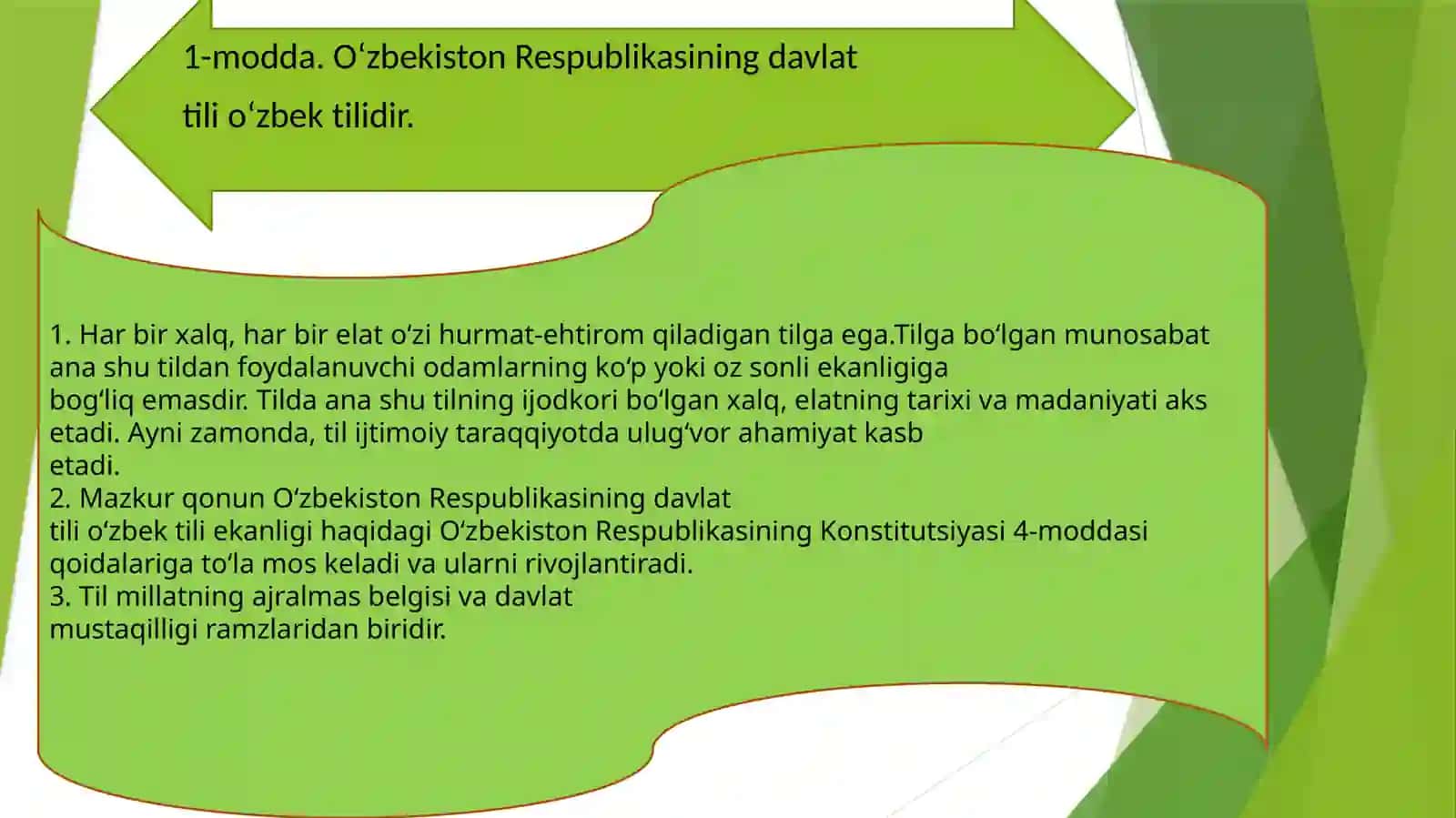 1-modda. Oʻzbekiston Respublikasining davlat tili oʻzbek tilidir.

1. Har bir xalq, har bir elat o‘zi hurmat-ehtirom qiladigan tilga ega.Tilga bo‘lgan munosabat ana shu tildan foydalanuvchi odamlarning ko‘p yoki oz sonli ekanligiga bog‘liq emasdir. Tilda ana shu tilning ijodkori bo‘lgan xalq, elatning tarixi va madaniyati aks etadi. Ayni zamonda, til ijtimoiy taraqqiyotda ulug‘vor ahamiyat kasb etadi.
2. Mazkur qonun O‘zbekiston Respublikasining davlat tili o‘zbek tili ekanligi haqidagi O‘zbekiston Respublikasining Konstitutsiyasi 4-moddasi qoidalariga to‘la mos keladi va ularni rivojlantiradi.
3. Til millatning ajralmas belgisi va davlat mustaqilligi ramzlaridan biridir.